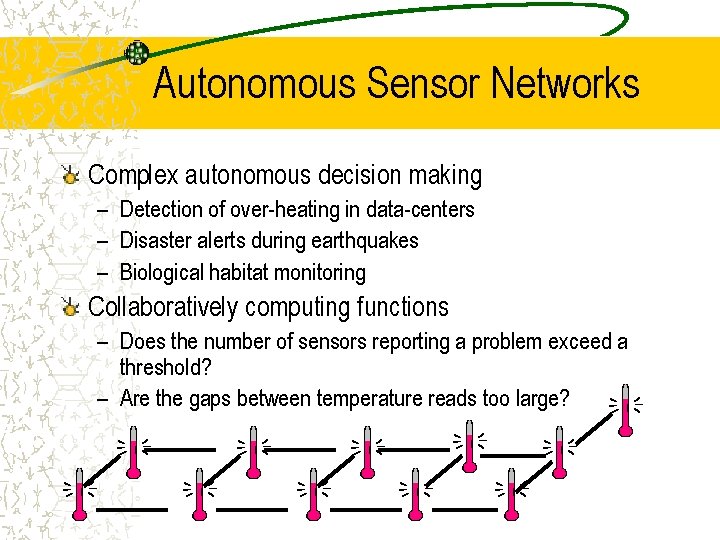 Autonomous Sensor Networks

Complex autonomous decision making
– Detection of over-heating in data-centers
– Disaster alerts during earthquakes
– Biological habitat monitoring

Collaboratively computing functions
– Does the number of sensors reporting a problem exceed a threshold?
– Are the gaps between temperature reads too large?